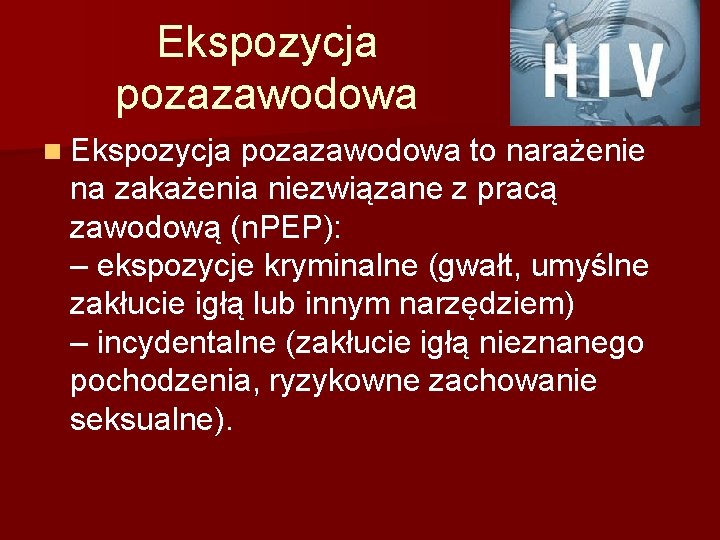 Ekspozycja pozazawodowa

HIV

Ekspozycja pozazawodowa to narażenie na zakażenia niezwiązane z pracą zawodową (nPEP):
– ekspozycje kryminalne (gwałt, umyślne zakłucie igłą lub innym narzędziem)
– incydentalne (zakłucie igłą nieznanego pochodzenia, ryzykowne zachowanie seksualne).